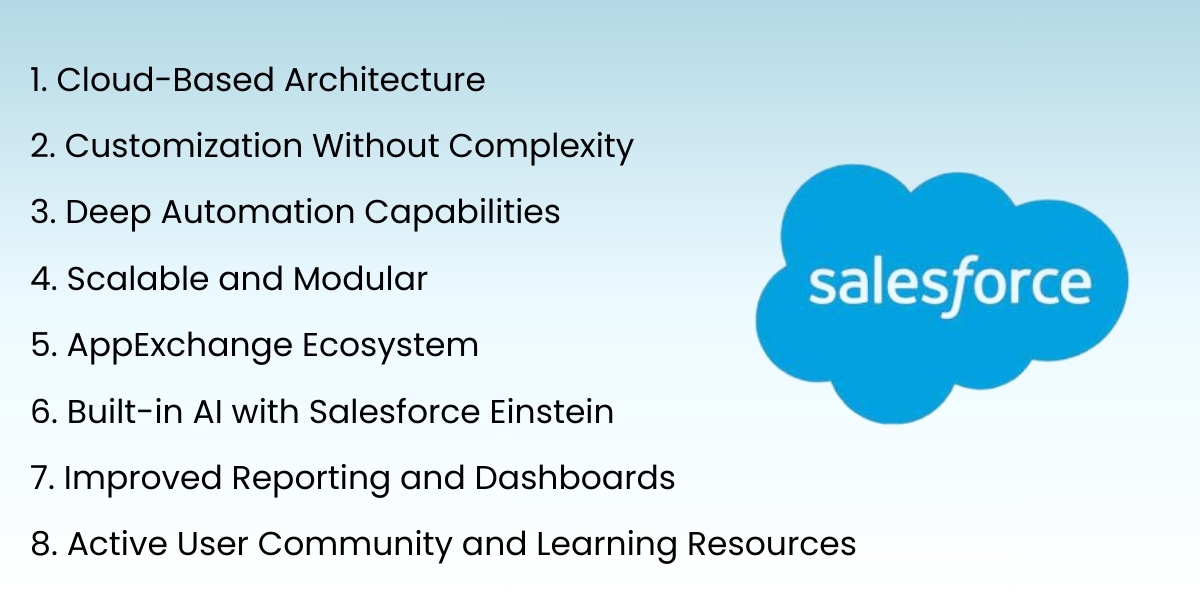 1. Cloud-Based Architecture

2. Customization Without Complexity

3. Deep Automation Capabilities

4. Scalable and Modular

5. AppExchange Ecosystem

6. Built-in AI with Salesforce Einstein

7. Improved Reporting and Dashboards

8. Active User Community and Learning Resources

salesforce